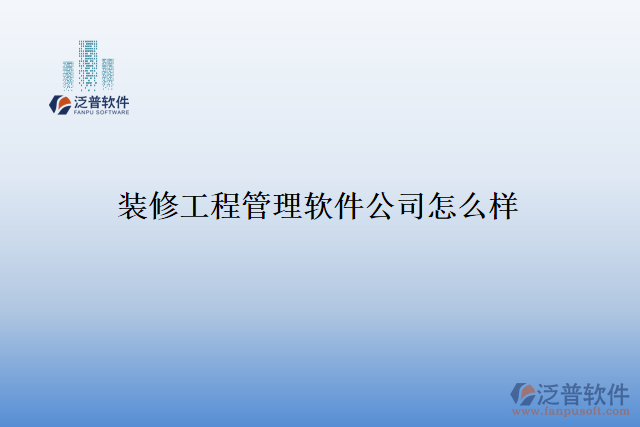 泛普软件
FANPU SOFTWARE

装修工程管理软件公司怎么样

泛普软件
www.fanpusoft.com